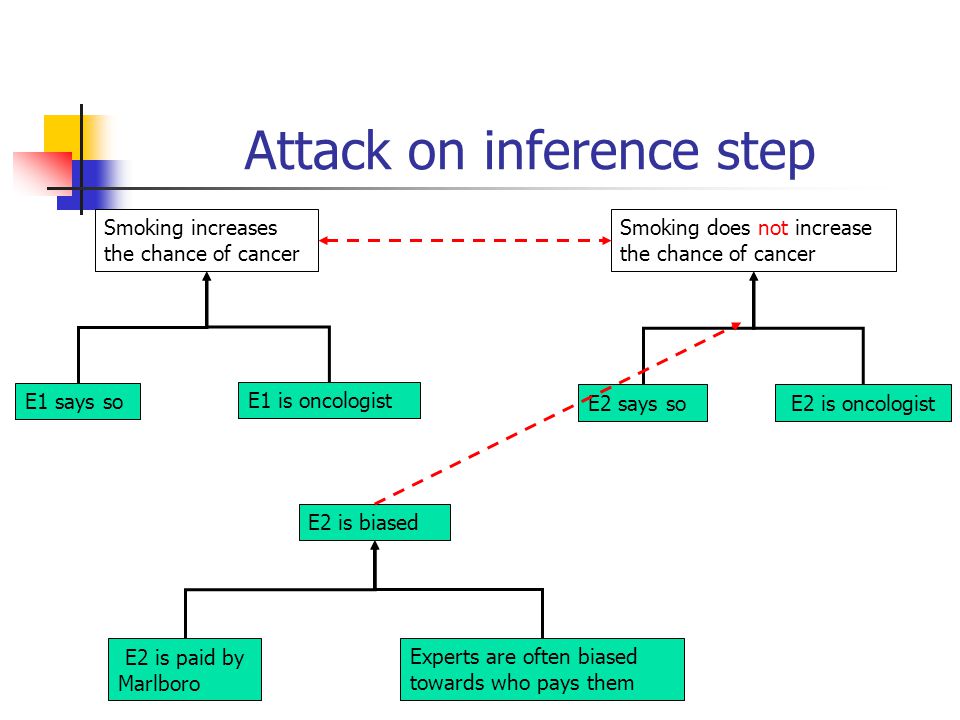 Attack on inference step

Smoking increases the chance of cancer

Smoking does not increase the chance of cancer

E1 says so

E1 is oncologist

E2 says so

E2 is oncologist

E2 is biased

E2 is paid by Marlboro

Experts are often biased towards who pays them